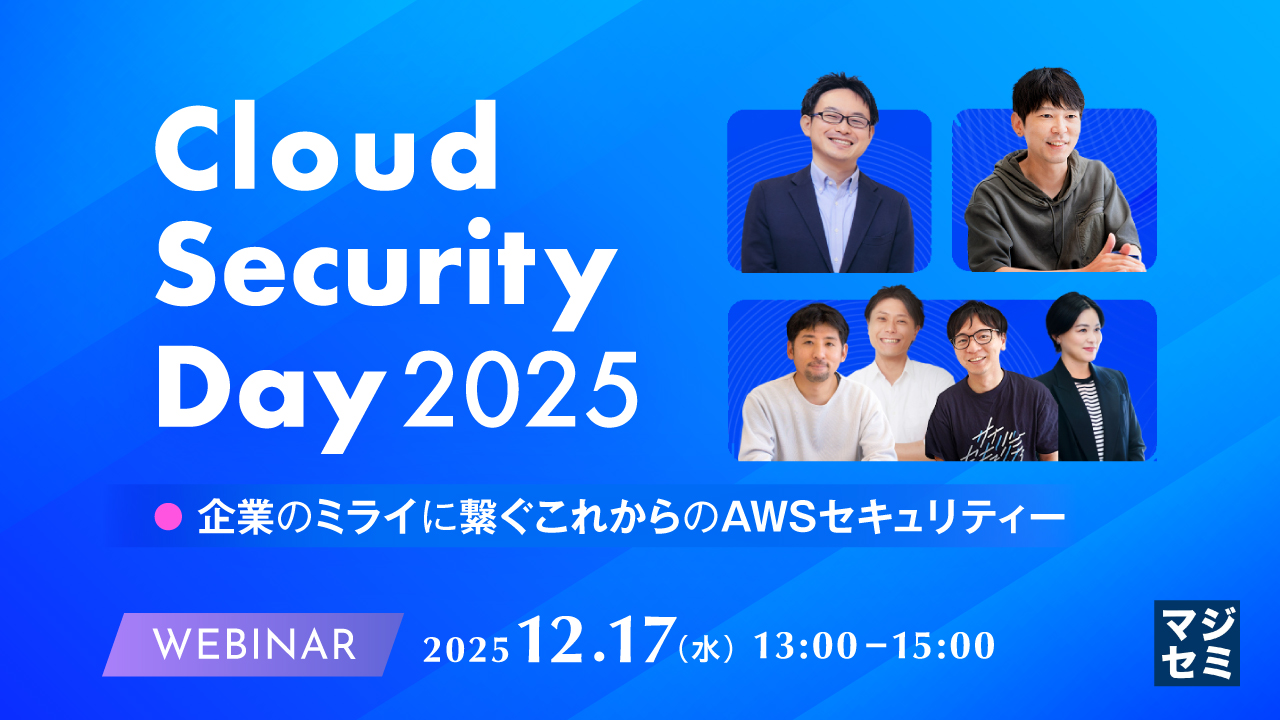 Cloud Security Day 2025

企業のミライに繋ぐこれからのAWSセキュリティー

WEBINAR

2025 12.17（水） 13:00－15:00

マジセミ